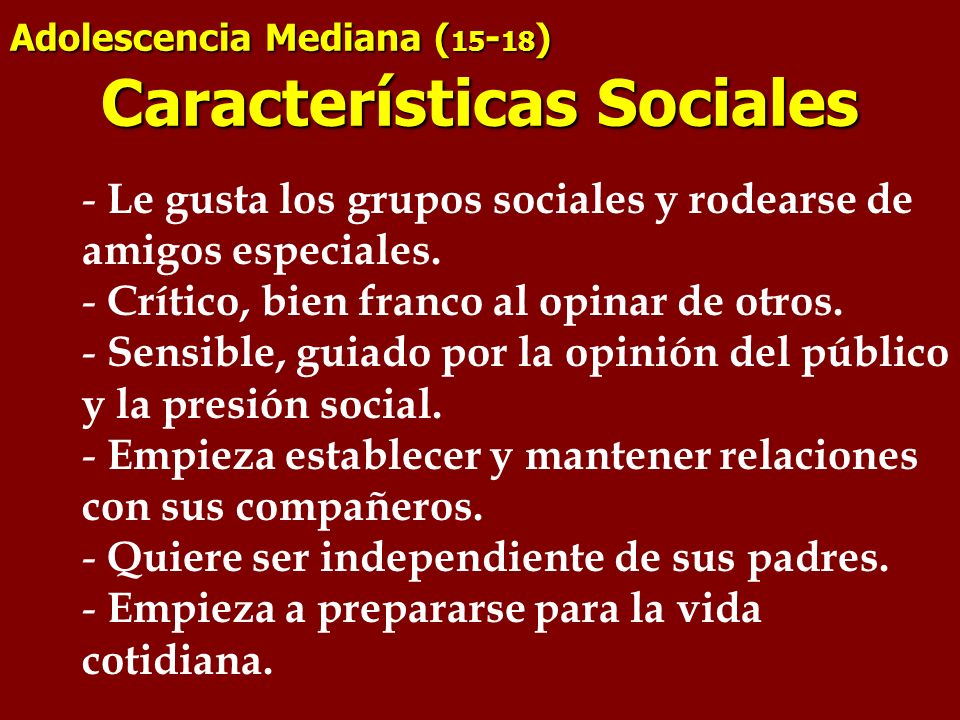 Adolescencia Mediana (15-18)
Características Sociales

- Le gusta los grupos sociales y rodearse de amigos especiales.
- Crítico, bien franco al opinar de otros.
- Sensible, guiado por la opinión del público y la presión social.
- Empieza establecer y mantener relaciones con sus compañeros.
- Quiere ser independiente de sus padres.
- Empieza a prepararse para la vida cotidiana.